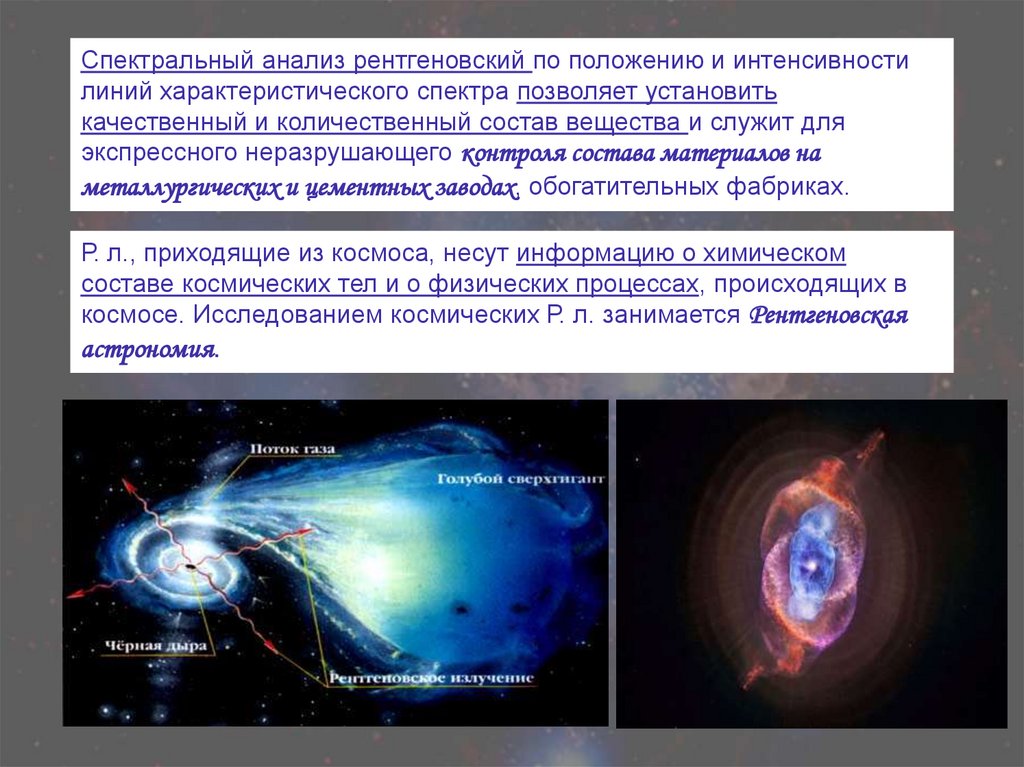 Спектральный анализ рентгеновский по положению и интенсивности линий характеристического спектра позволяет установить качественный и количественный состав вещества и служит для экспрессного неразрушающего контроля состава материалов на металлургических и цементных заводах, обогатительных фабриках.

Р. л., приходящие из космоса, несут информацию о химическом составе космических тел и о физических процессах, происходящих в космосе. Исследованием космических Р. л. занимается Рентгеновская астрономия.

Поток газа
Голубой сверхгигант
Чёрная дыра
Рентгеновское излучение